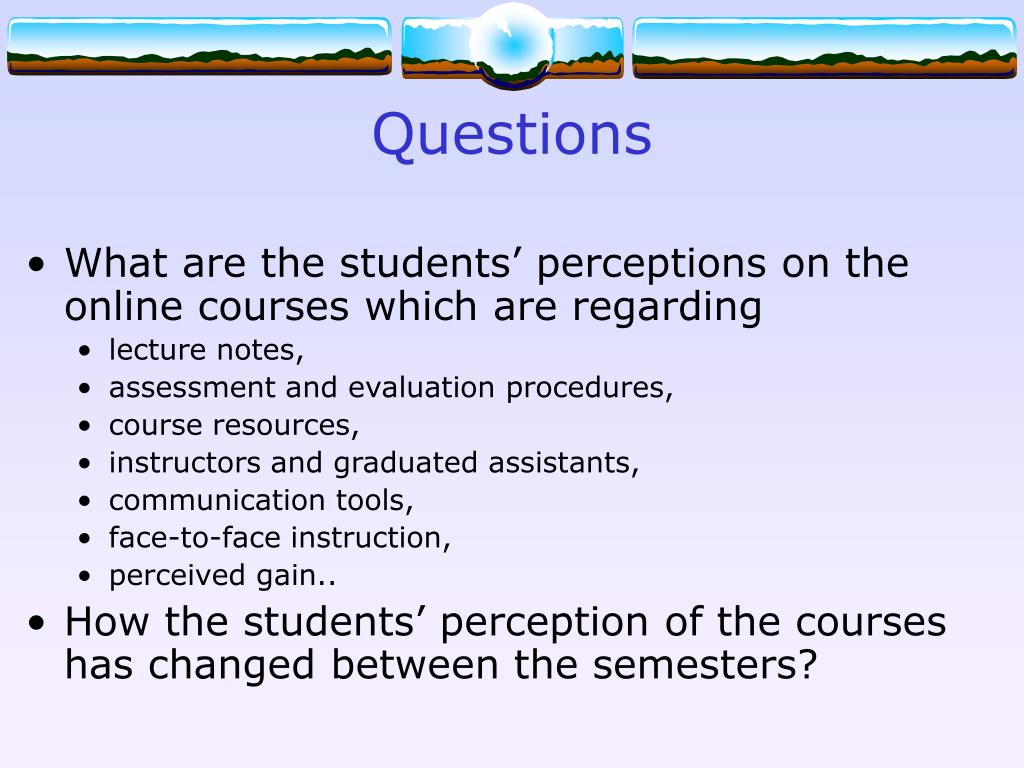 Questions

• What are the students’ perceptions on the online courses which are regarding
  • lecture notes,
  • assessment and evaluation procedures,
  • course resources,
  • instructors and graduated assistants,
  • communication tools,
  • face-to-face instruction,
  • perceived gain..
• How the students’ perception of the courses has changed between the semesters?